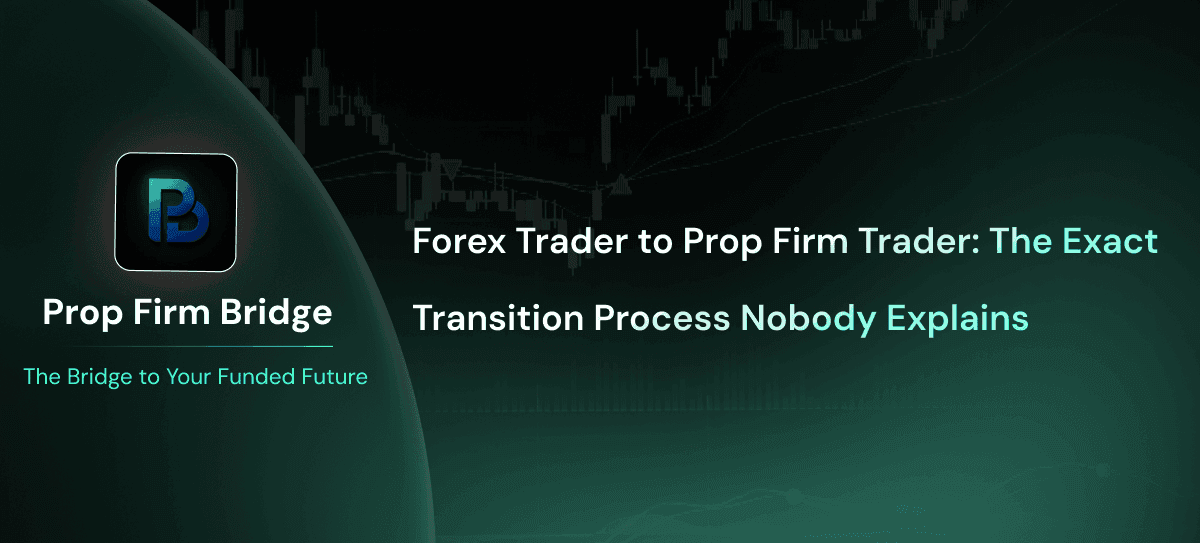 Prop Firm Bridge

The Bridge to Your Funded Future

Forex Trader to Prop Firm Trader: The Exact Transition Process Nobody Explains